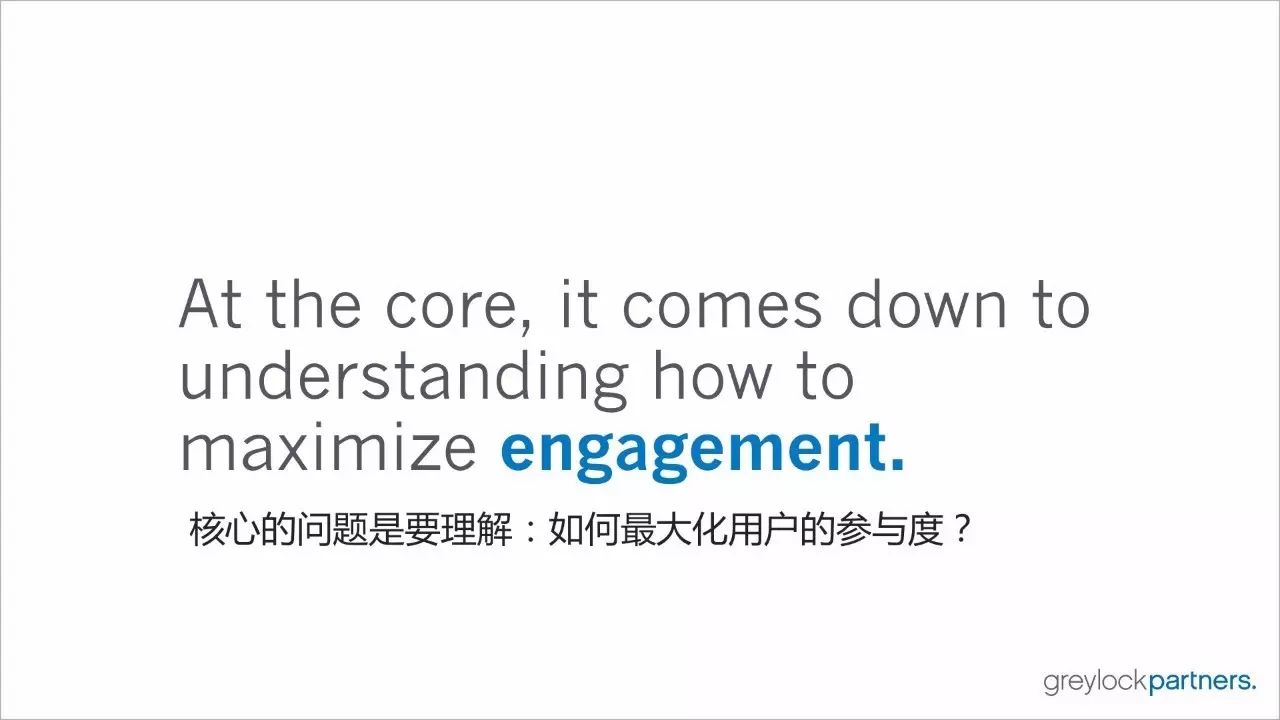 At the core, it comes down to understanding how to maximize engagement.

核心的问题是要理解：如何最大化用户的参与度？

greylockpartners.